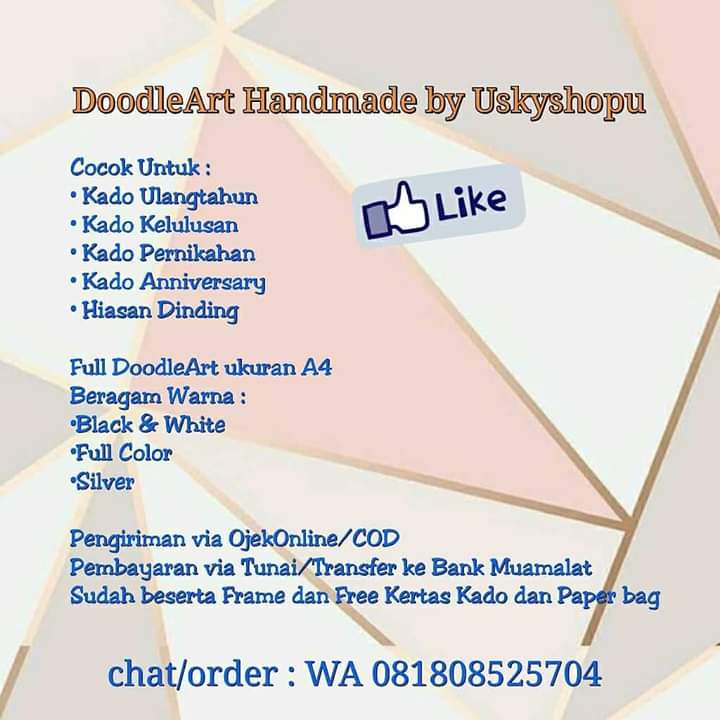 DoodleArt Handmade by Uskyshopu

Cocok Untuk :
• Kado Ulangtahun
• Kado Kelulusan
• Kado Pernikahan
• Kado Anniversary
• Hiasan Dinding

Like

Full DoodleArt ukuran A4
Beragam Warna :
•Black & White
•Full Color
•Silver

Pengiriman via OjekOnline/COD
Pembayaran via Tunai/Transfer ke Bank Muamalat
Sudah beserta Frame dan Free Kertas Kado dan Paper bag

chat/order : WA 081808525704